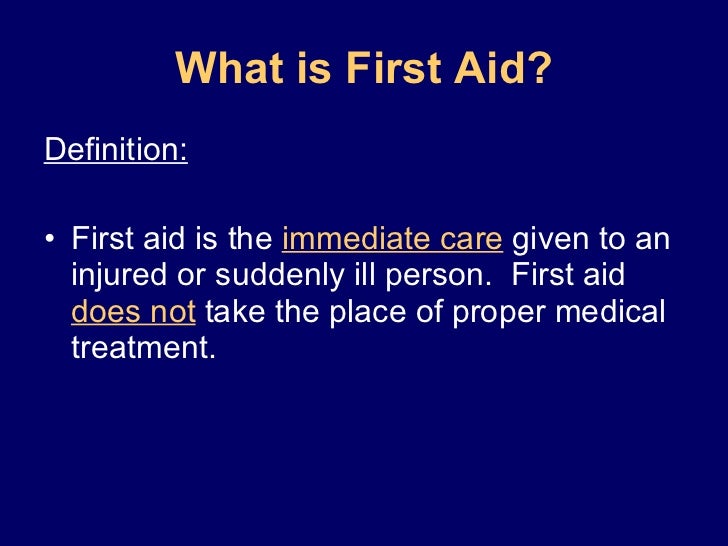 What is First Aid?

Definition:

• First aid is the immediate care given to an injured or suddenly ill person. First aid does not take the place of proper medical treatment.